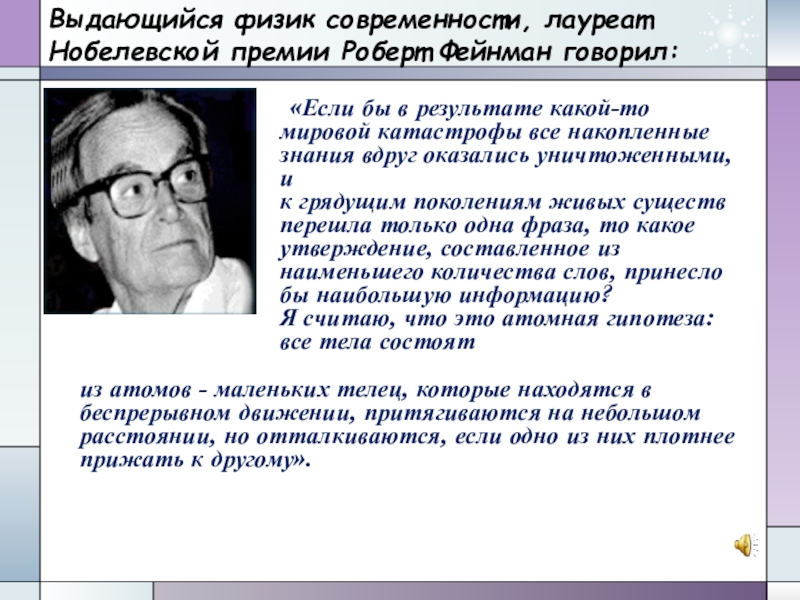 Выдающийся физик современности, лауреат Нобелевской премии Роберт Фейнман говорил:

«Если бы в результате какой-то мировой катастрофы все накопленные знания вдруг оказались уничтоженными, и к грядущим поколениям живых существ перешла только одна фраза, то какое утверждение, составленное из наименьшего количества слов, принесло бы наибольшую информацию? Я считаю, что это атомная гипотеза: все тела состоят

из атомов - маленьких телец, которые находятся в беспрерывном движении, притягиваются на небольшом расстоянии, но отталкиваются, если одно из них плотнее прижать к другому».